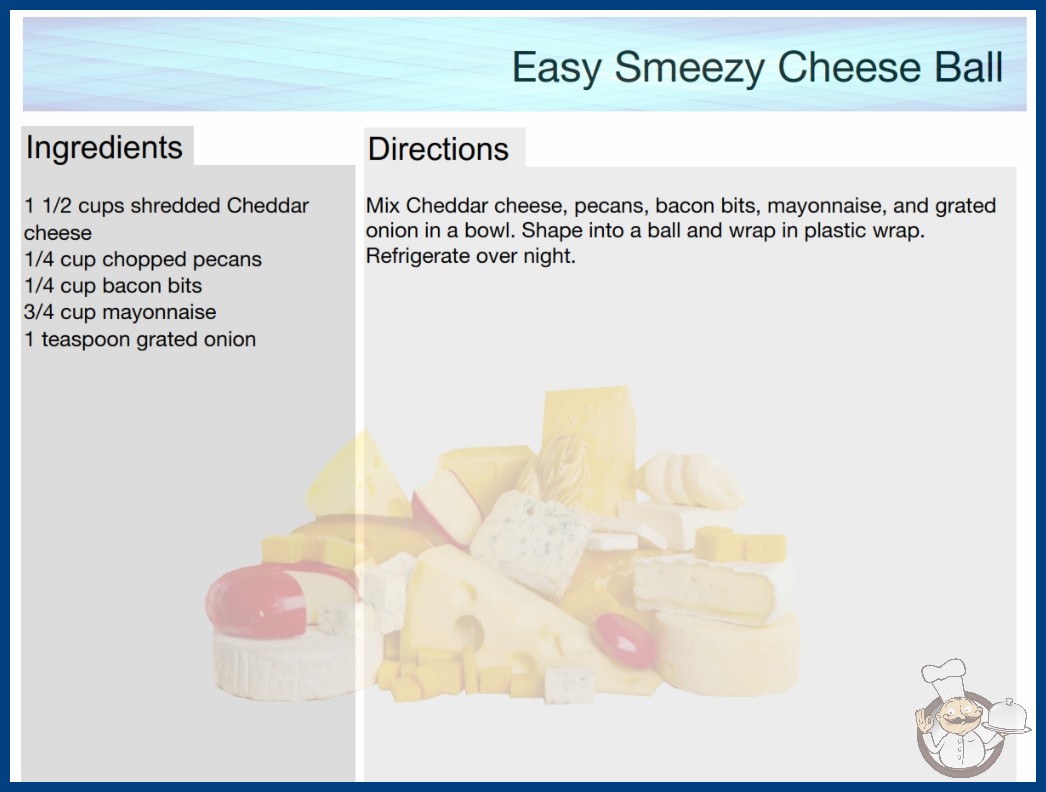 Easy Smeezy Cheese Ball

Ingredients

1 1/2 cups shredded Cheddar cheese
1/4 cup chopped pecans
1/4 cup bacon bits
3/4 cup mayonnaise
1 teaspoon grated onion

Directions

Mix Cheddar cheese, pecans, bacon bits, mayonnaise, and grated onion in a bowl. Shape into a ball and wrap in plastic wrap. Refrigerate over night.